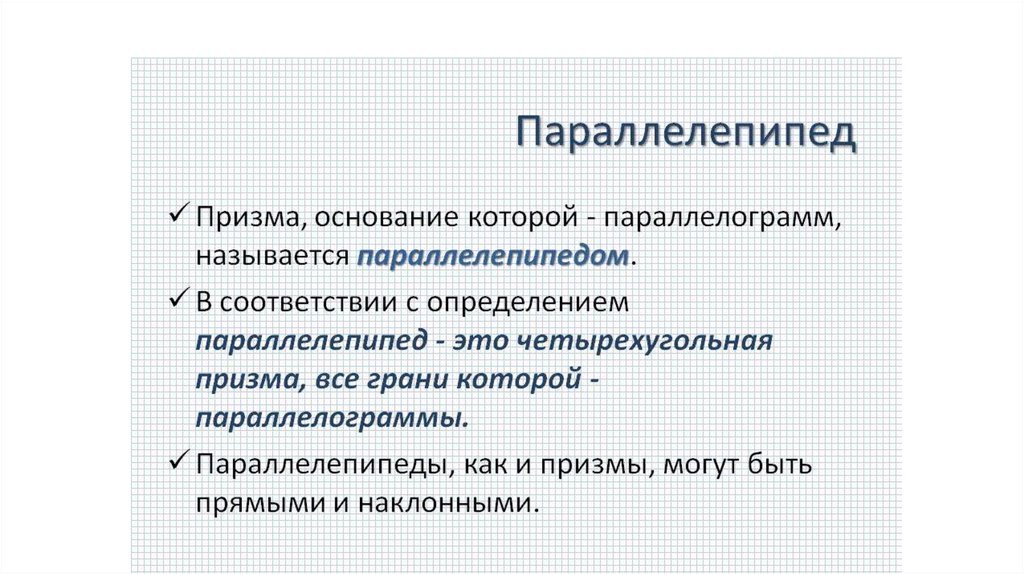 Параллелепипед

✓ Призма, основание которой - параллелограмм, называется параллелепипедом.

✓ В соответствии с определением параллелепипед - это четырехугольная призма, все грани которой - параллелограммы.

✓ Параллелепипеды, как и призмы, могут быть прямыми и наклонными.